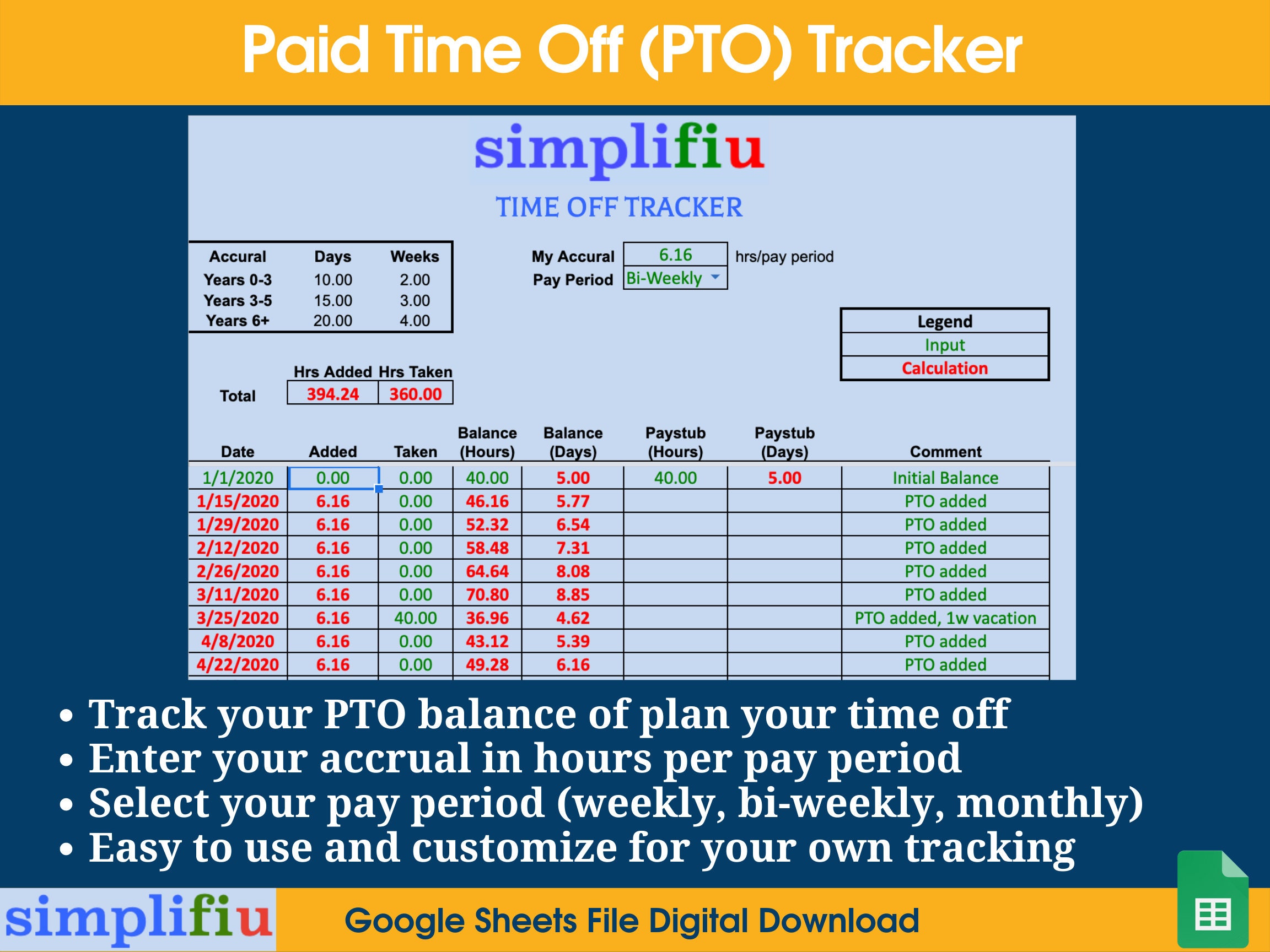 Paid Time Off (PTO) Tracker

simplifiu

TIME OFF TRACKER

| Accural | Days | Weeks |
|---|---|---|
| Years 0-3 | 10.00 | 2.00 |
| Years 3-5 | 15.00 | 3.00 |
| Years 6+ | 20.00 | 4.00 |

My Accural 6.16 hrs/pay period
Pay Period Bi-Weekly

| Legend |
|---|
| Input |
| Calculation |

| | Hrs Added | Hrs Taken |
|---|---|---|
| Total | 394.24 | 360.00 |

| Date | Added | Taken | Balance (Hours) | Balance (Days) | Paystub (Hours) | Paystub (Days) | Comment |
|---|---|---|---|---|---|---|---|
| 1/1/2020 | 0.00 | 0.00 | 40.00 | 5.00 | 40.00 | 5.00 | Initial Balance |
| 1/15/2020 | 6.16 | 0.00 | 46.16 | 5.77 | | | PTO added |
| 1/29/2020 | 6.16 | 0.00 | 52.32 | 6.54 | | | PTO added |
| 2/12/2020 | 6.16 | 0.00 | 58.48 | 7.31 | | | PTO added |
| 2/26/2020 | 6.16 | 0.00 | 64.64 | 8.08 | | | PTO added |
| 3/11/2020 | 6.16 | 0.00 | 70.80 | 8.85 | | | PTO added |
| 3/25/2020 | 6.16 | 40.00 | 36.96 | 4.62 | | | PTO added, 1w vacation |
| 4/8/2020 | 6.16 | 0.00 | 43.12 | 5.39 | | | PTO added |
| 4/22/2020 | 6.16 | 0.00 | 49.28 | 6.16 | | | PTO added |

• Track your PTO balance of plan your time off
• Enter your accrual in hours per pay period
• Select your pay period (weekly, bi-weekly, monthly)
• Easy to use and customize for your own tracking

simplifiu
Google Sheets File Digital Download